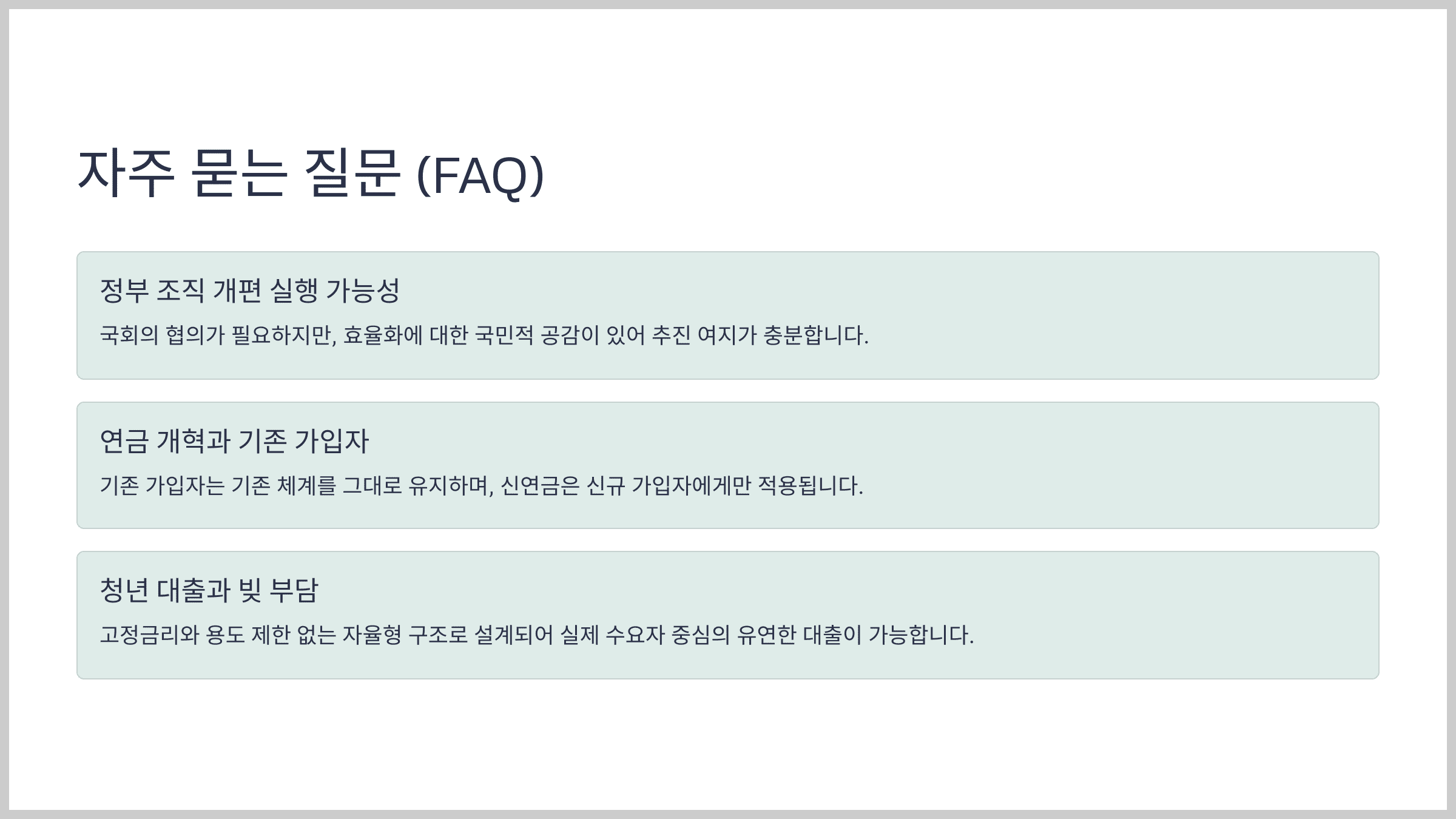 자주 묻는 질문 (FAQ)

정부 조직 개편 실행 가능성

국회의 협의가 필요하지만, 효율화에 대한 국민적 공감이 있어 추진 여지가 충분합니다.

연금 개혁과 기존 가입자

기존 가입자는 기존 체계를 그대로 유지하며, 신연금은 신규 가입자에게만 적용됩니다.

청년 대출과 빚 부담

고정금리와 용도 제한 없는 자율형 구조로 설계되어 실제 수요자 중심의 유연한 대출이 가능합니다.